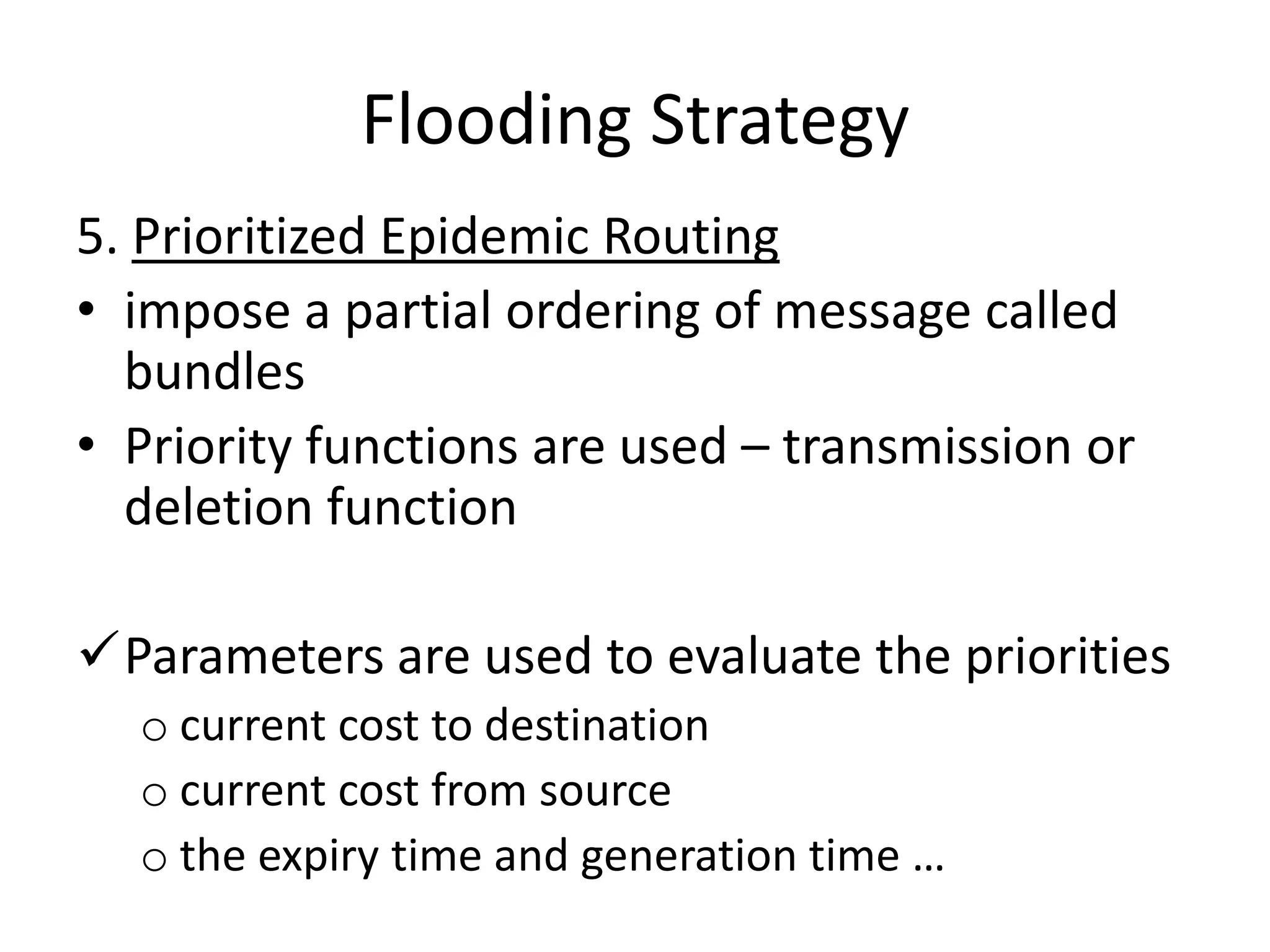 Flooding Strategy

5. Prioritized Epidemic Routing

• impose a partial ordering of message called bundles

• Priority functions are used – transmission or deletion function

✓ Parameters are used to evaluate the priorities

o current cost to destination

o current cost from source

o the expiry time and generation time …